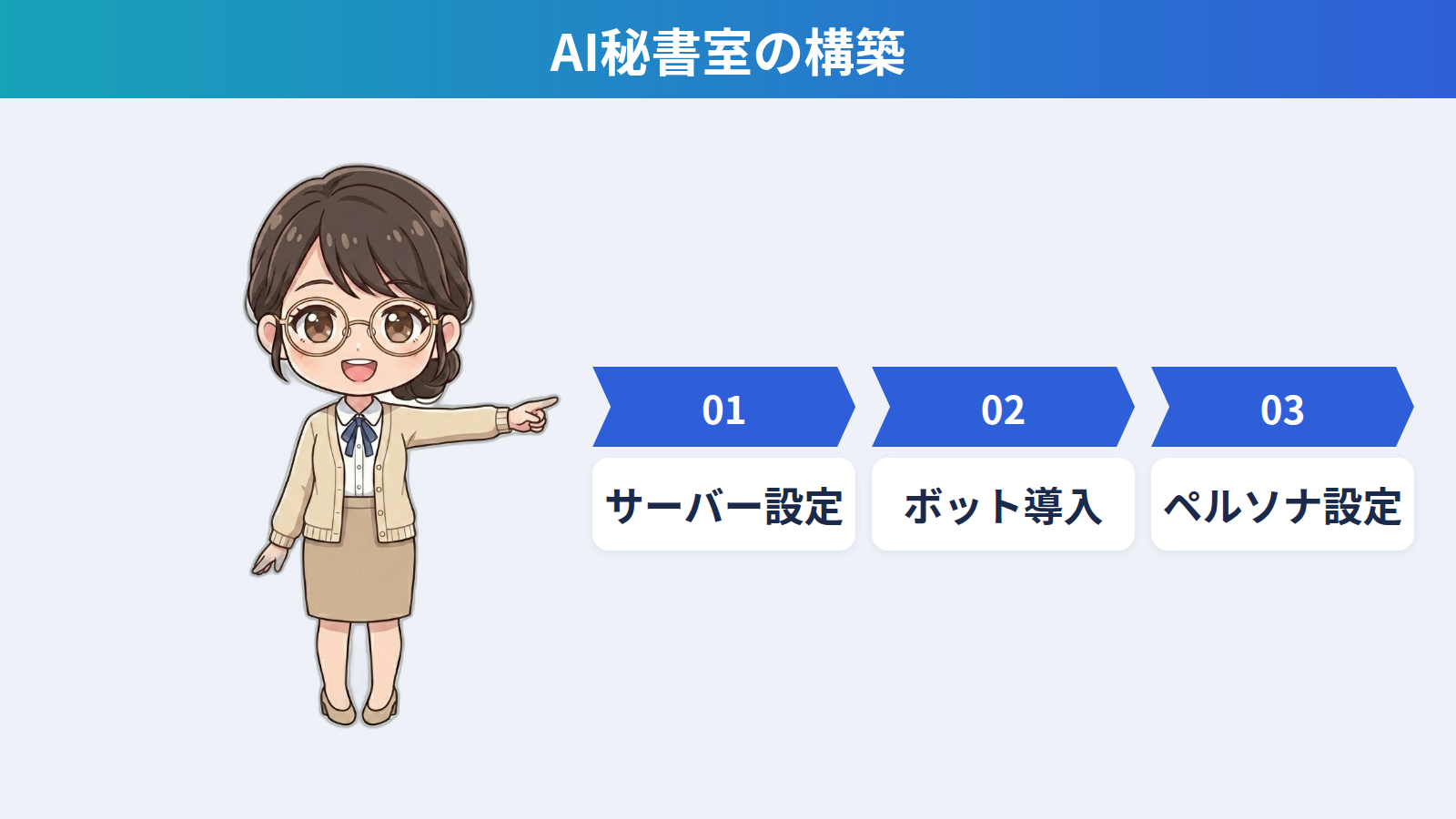 AI秘書室の構築

01
サーバー設定

02
ボット導入

03
ペルソナ設定